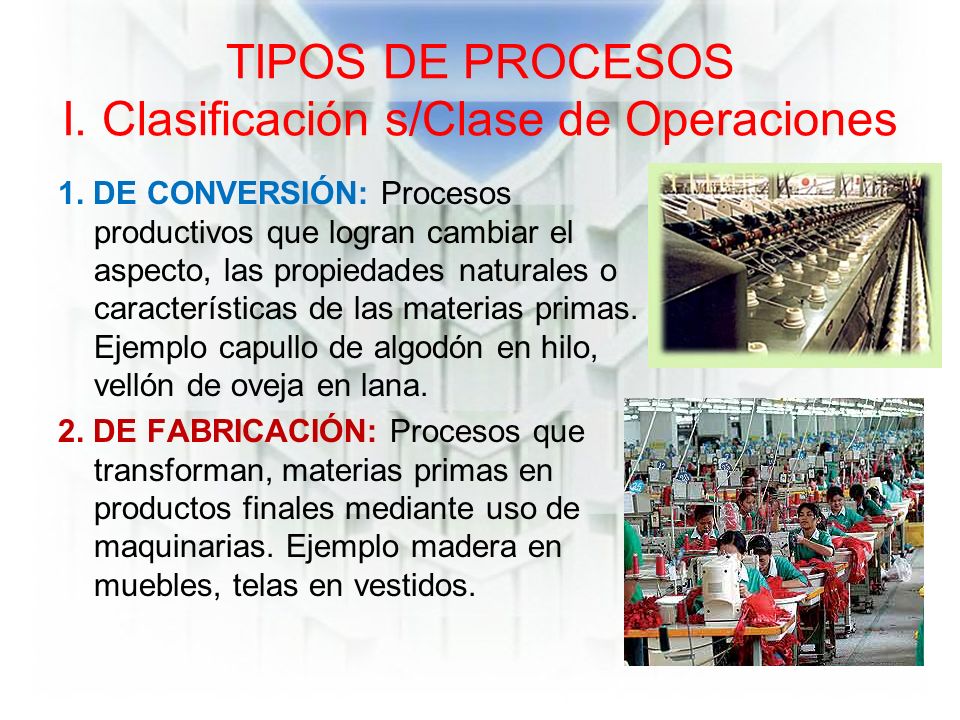 TIPOS DE PROCESOS
I. Clasificación s/Clase de Operaciones

1. DE CONVERSIÓN: Procesos productivos que logran cambiar el aspecto, las propiedades naturales o características de las materias primas. Ejemplo capullo de algodón en hilo, vellón de oveja en lana.

2. DE FABRICACIÓN: Procesos que transforman, materias primas en productos finales mediante uso de maquinarias. Ejemplo madera en muebles, telas en vestidos.